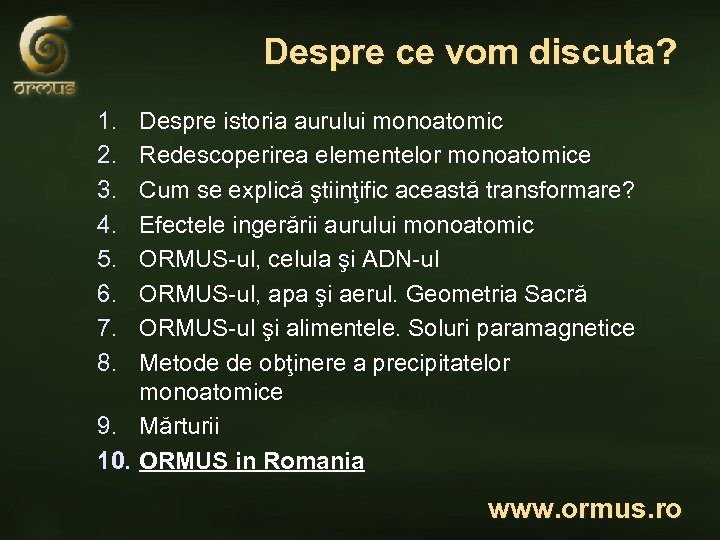 ormus

Despre ce vom discuta?

1. Despre istoria aurului monoatomic
2. Redescoperirea elementelor monoatomice
3. Cum se explică ştiinţific această transformare?
4. Efectele ingerării aurului monoatomic
5. ORMUS-ul, celula şi ADN-ul
6. ORMUS-ul, apa şi aerul. Geometria Sacră
7. ORMUS-ul şi alimentele. Soluri paramagnetice
8. Metode de obţinere a precipitatelor monoatomice
9. Mărturii
10. ORMUS in Romania

www.ormus.ro